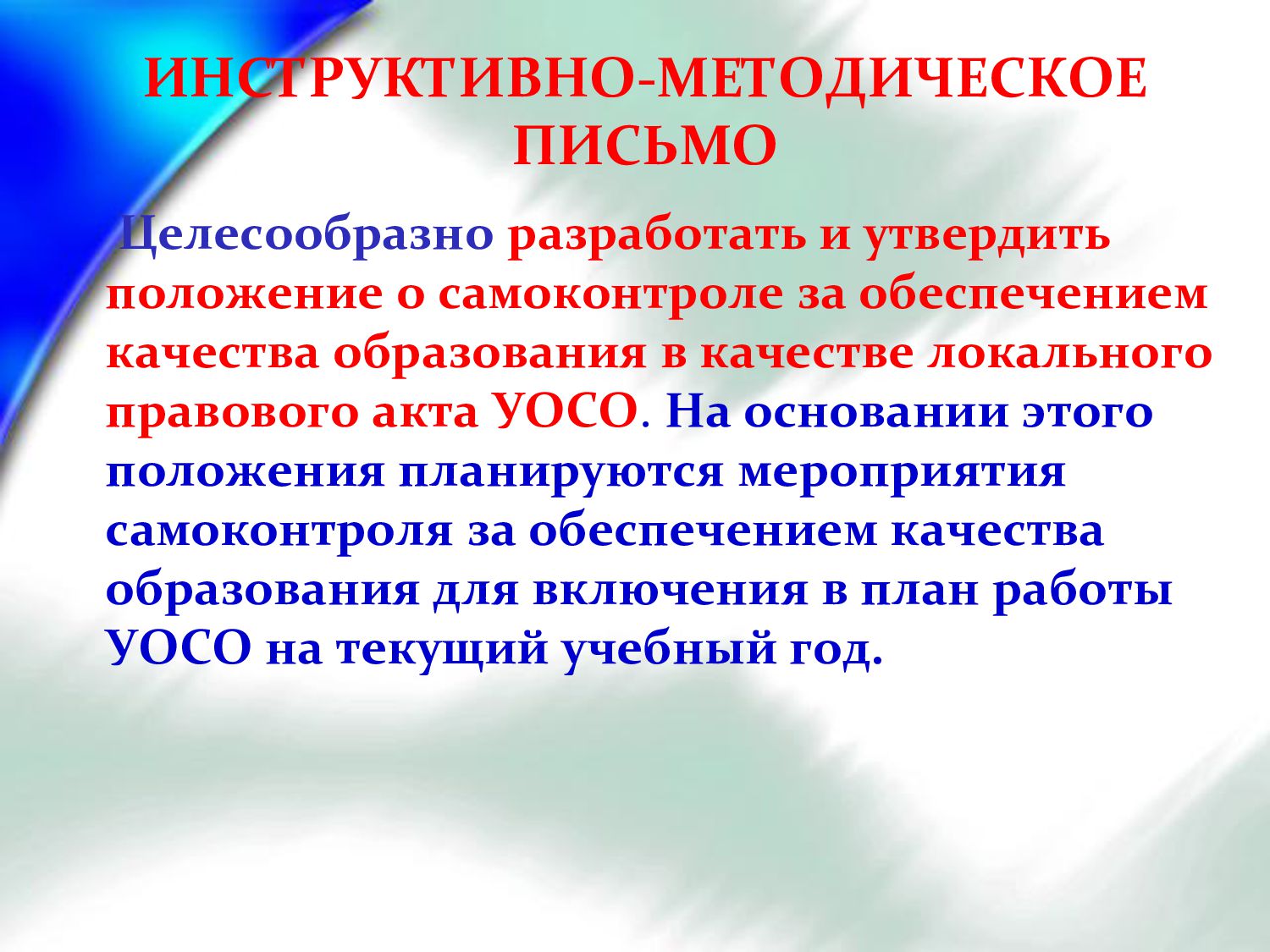 ИНСТРУКТИВНО-МЕТОДИЧЕСКОЕ ПИСЬМО

Целесообразно разработать и утвердить положение о самоконтроле за обеспечением качества образования в качестве локального правового акта УОСО. На основании этого положения планируются мероприятия самоконтроля за обеспечением качества образования для включения в план работы УОСО на текущий учебный год.